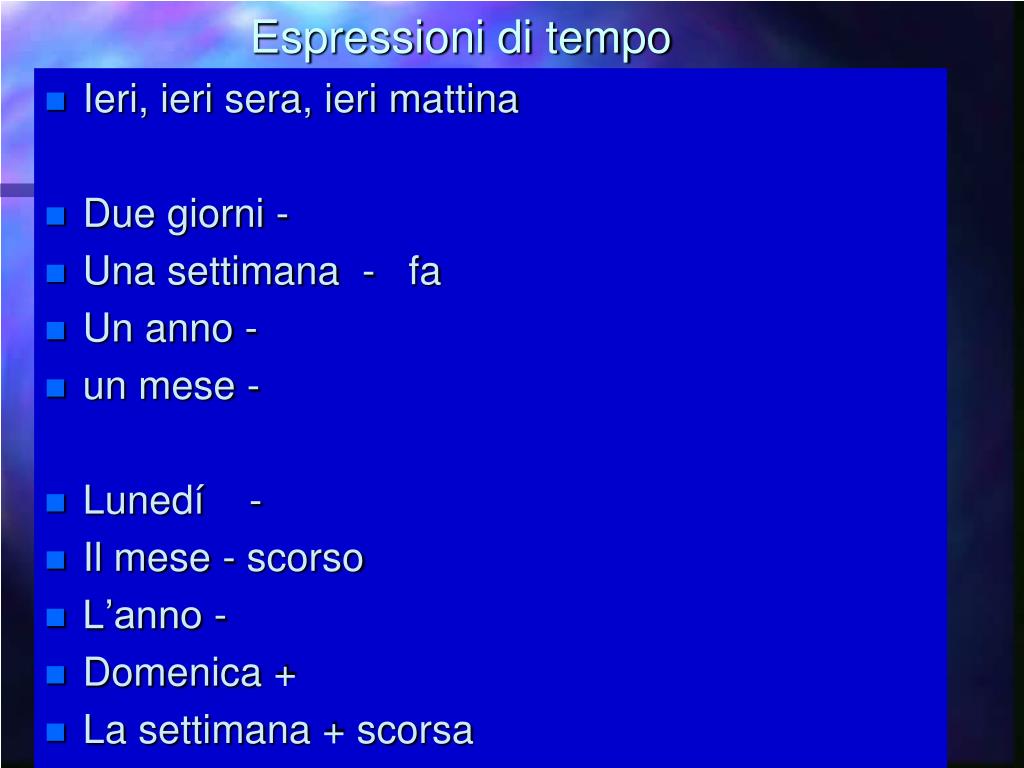 Espressioni di tempo

- Ieri, ieri sera, ieri mattina

- Due giorni -
- Una settimana - fa
- Un anno -
- un mese -

- Lunedí -
- Il mese - scorso
- L’anno -
- Domenica +
- La settimana + scorsa